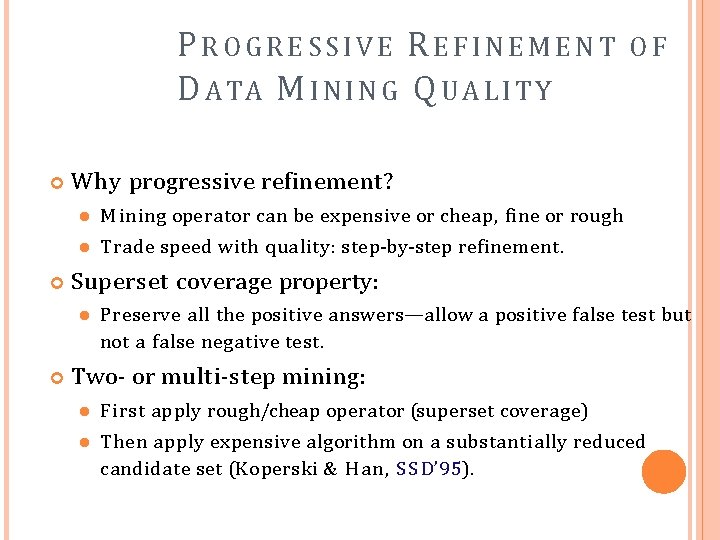 PROGRESSIVE REFINEMENT OF DATA MINING QUALITY

Why progressive refinement?

Mining operator can be expensive or cheap, fine or rough

Trade speed with quality: step-by-step refinement.

Superset coverage property:

Preserve all the positive answers—allow a positive false test but not a false negative test.

Two- or multi-step mining:

First apply rough/cheap operator (superset coverage)

Then apply expensive algorithm on a substantially reduced candidate set (Koperski & Han, SSD'95).